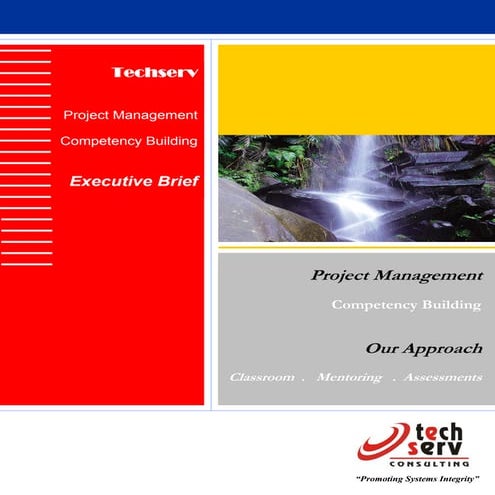 Techserv

Project Management

Competency Building

Executive Brief

Project Management

Competency Building

Our Approach

Classroom . Mentoring . Assessments

tech serv
CONSULTING

"Promoting Systems Integrity"